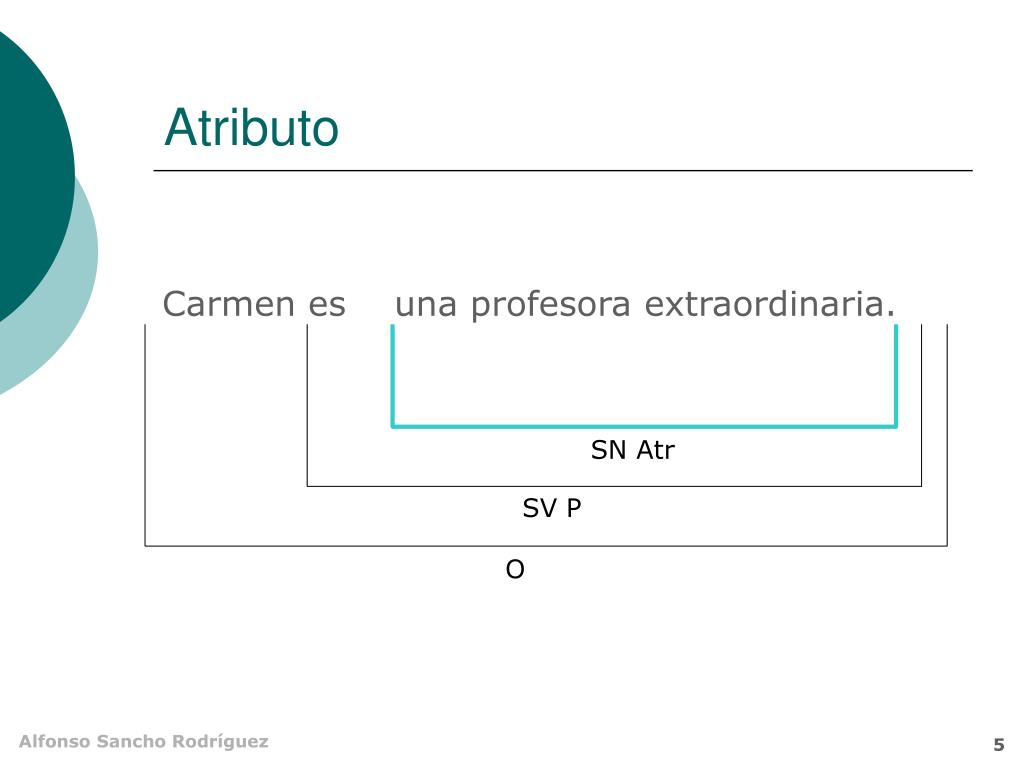 Atributo

Carmen es una profesora extraordinaria.

SN Atr

SV P

O

Alfonso Sancho Rodríguez

5